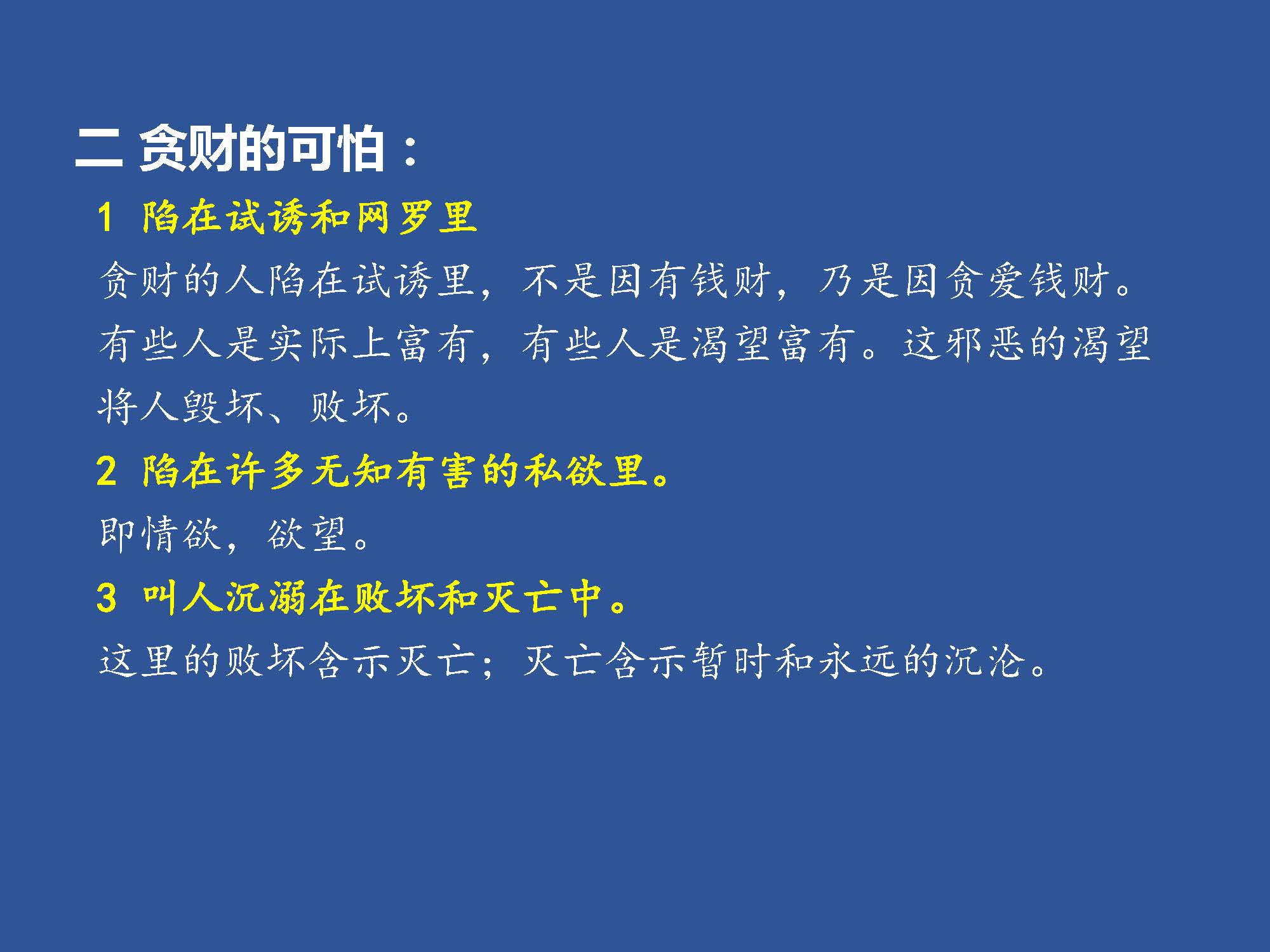 二 贪财的可怕：

1 陷在试诱和网罗里

贪财的人陷在试诱里，不是因有钱财，乃是因贪爱钱财。有些人是实际上富有，有些人是渴望富有。这邪恶的渴望将人毁坏、败坏。

2 陷在许多无知有害的私欲里。

即情欲，欲望。

3 叫人沉溺在败坏和灭亡中。

这里的败坏含示灭亡；灭亡含示暂时和永远的沉沦。